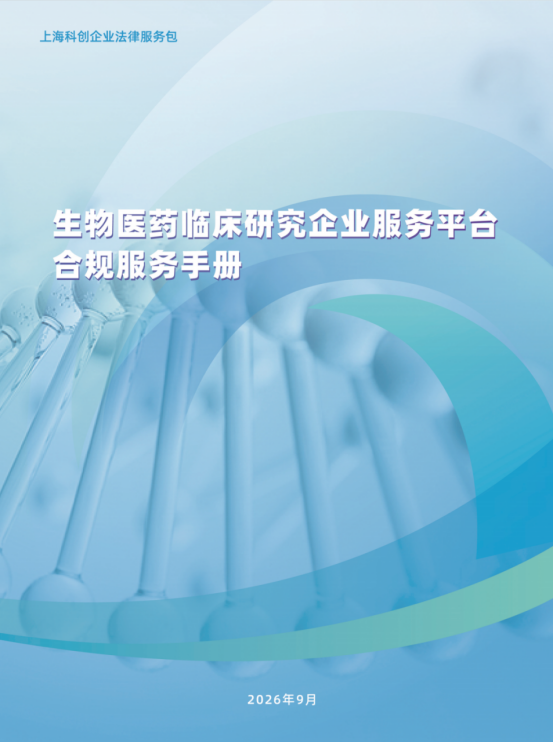 上海科创企业法律服务包

生物医药临床研究企业服务平台
合规服务手册

2026年9月